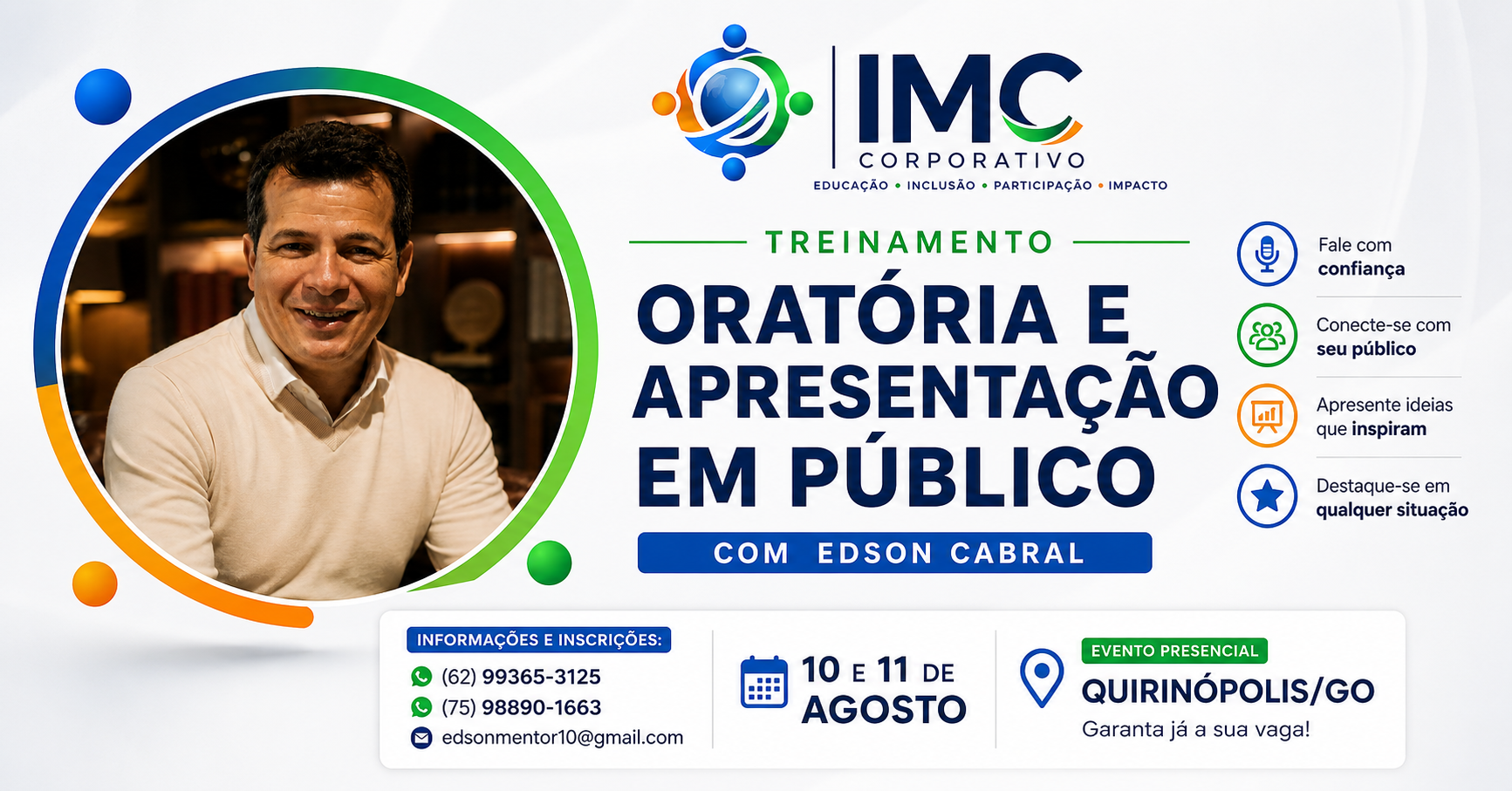 IMC
CORPORATIVO
EDUCAÇÃO • INCLUSÃO • PARTICIPAÇÃO • IMPACTO

TREINAMENTO
ORATÓRIA E APRESENTAÇÃO EM PÚBLICO
COM EDSON CABRAL

Fale com confiança
Conecte-se com seu público
Apresente ideias que inspiram
Destaque-se em qualquer situação

INFORMAÇÕES E INSCRIÇÕES:
(62) 99365-3125
(75) 98890-1663
edsonmentor10@gmail.com

10 E 11 DE AGOSTO

EVENTO PRESENCIAL
QUIRINÓPOLIS/GO
Garanta já a sua vaga!